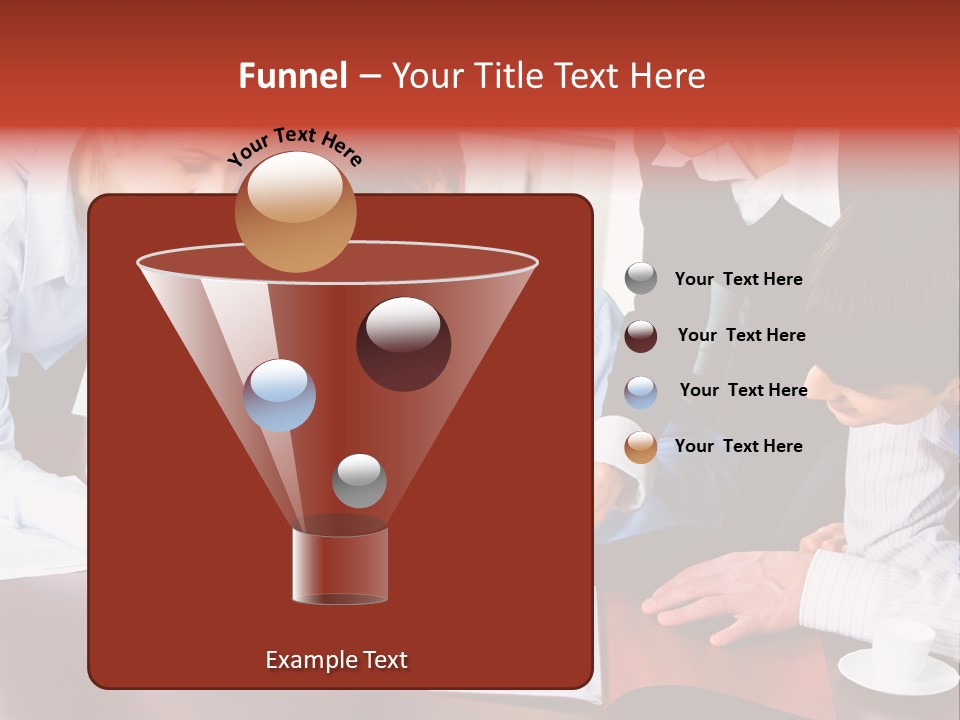 Funnel – Your Title Text Here

Your Text Here

Your Text Here

Your Text Here

Your Text Here

Your Text Here

Example Text